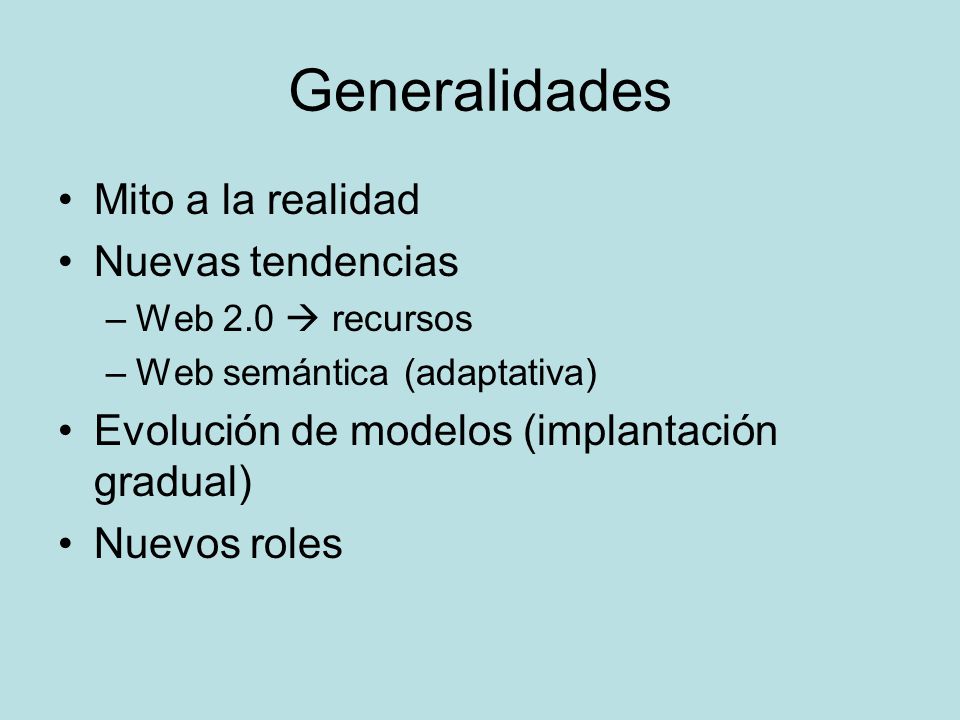 Generalidades

• Mito a la realidad
• Nuevas tendencias
– Web 2.0 → recursos
– Web semántica (adaptativa)
• Evolución de modelos (implantación gradual)
• Nuevos roles